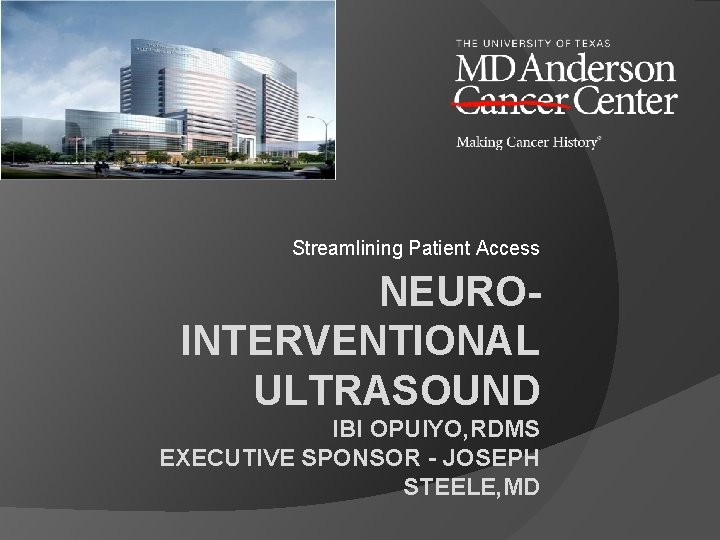 THE UNIVERSITY OF TEXAS
MD Anderson
Cancer Center

Making Cancer History®

Streamlining Patient Access

NEURO-INTERVENTIONAL ULTRASOUND
IBI OPUIYO,RDMS
EXECUTIVE SPONSOR - JOSEPH STEELE,MD